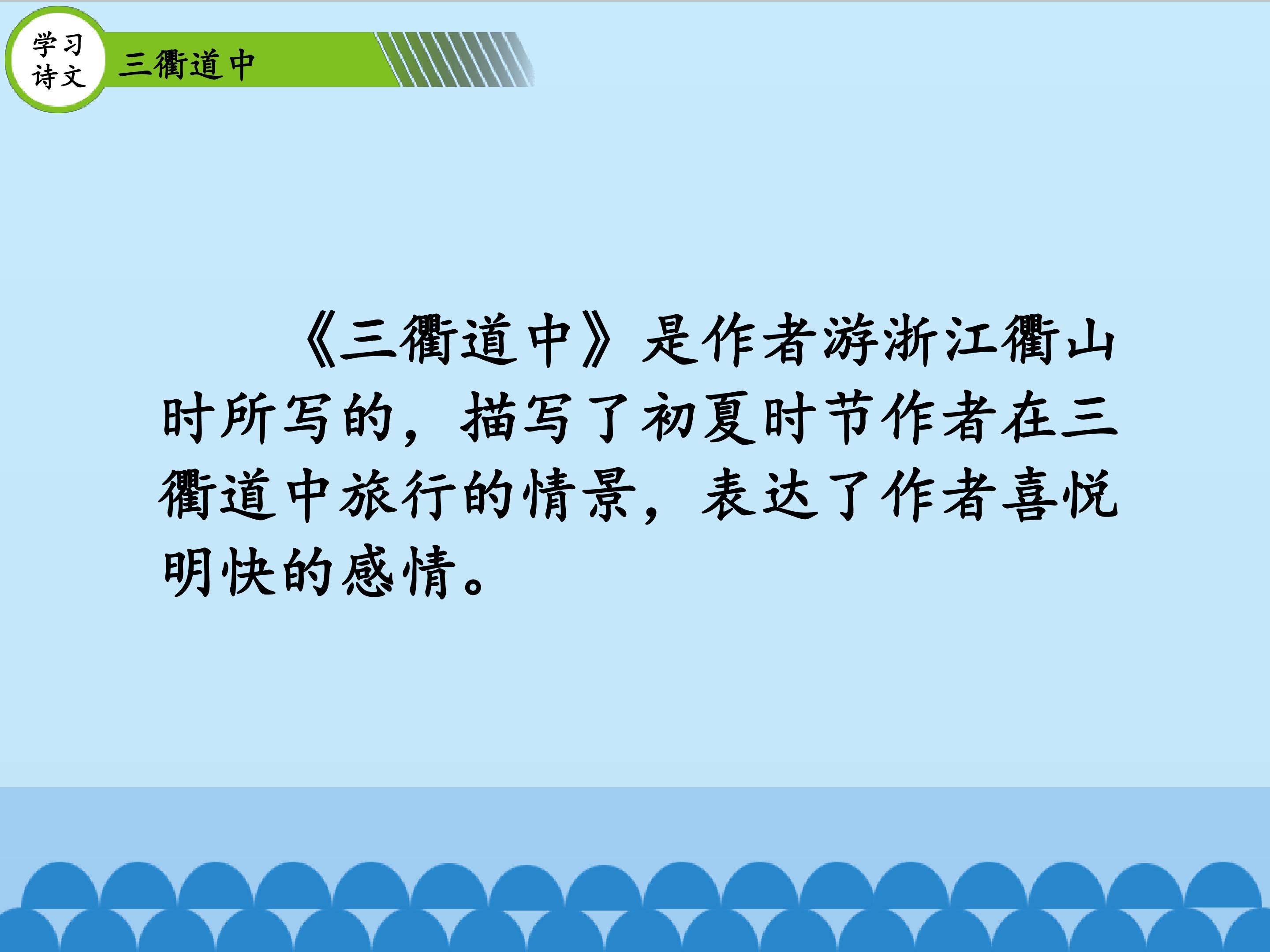 学习诗文

三衢道中

《三衢道中》是作者游浙江衢山时所写的，描写了初夏时节作者在三衢道中旅行的情景，表达了作者喜悦明快的感情。